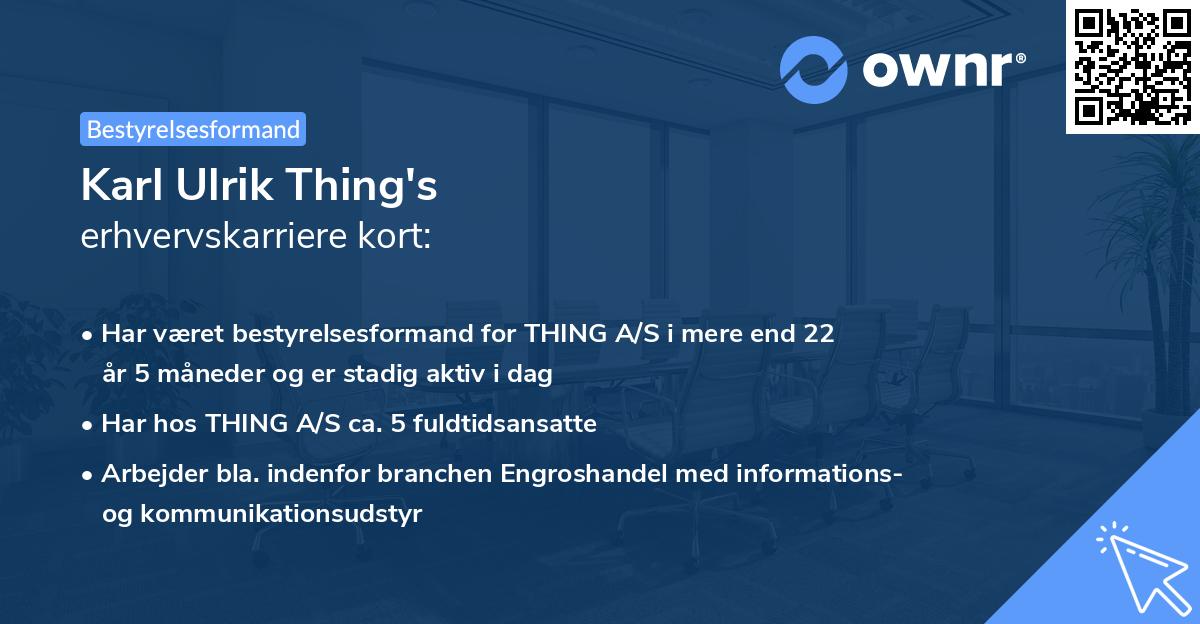 ownr®

Bestyrelsesformand

Karl Ulrik Thing's
erhvervskarriere kort:

• Har været bestyrelsesformand for THING A/S i mere end 22 år 5 måneder og er stadig aktiv i dag
• Har hos THING A/S ca. 5 fuldtidsansatte
• Arbejder bla. indenfor branchen Engroshandel med informations- og kommunikationsudstyr